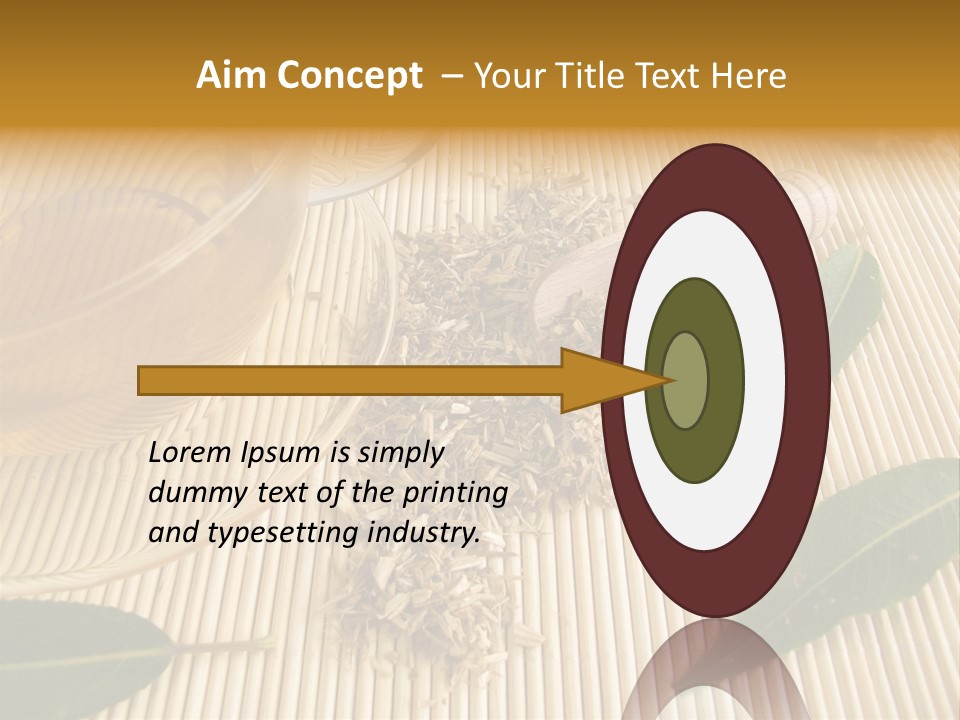 Aim Concept – Your Title Text Here

Lorem Ipsum is simply dummy text of the printing and typesetting industry.